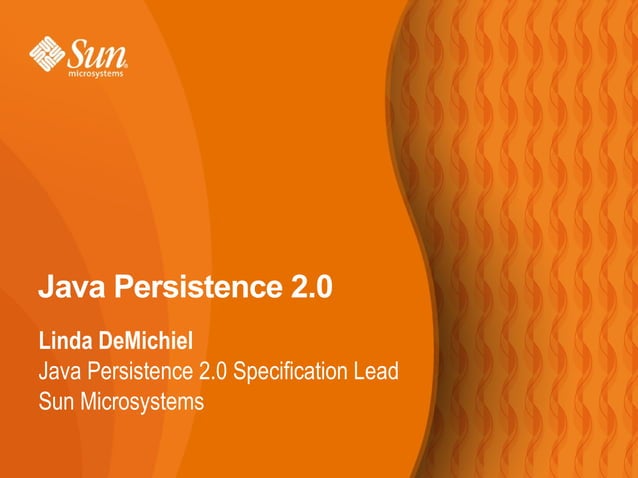 Sun
microsystems

Java Persistence 2.0

Linda DeMichiel
Java Persistence 2.0 Specification Lead
Sun Microsystems